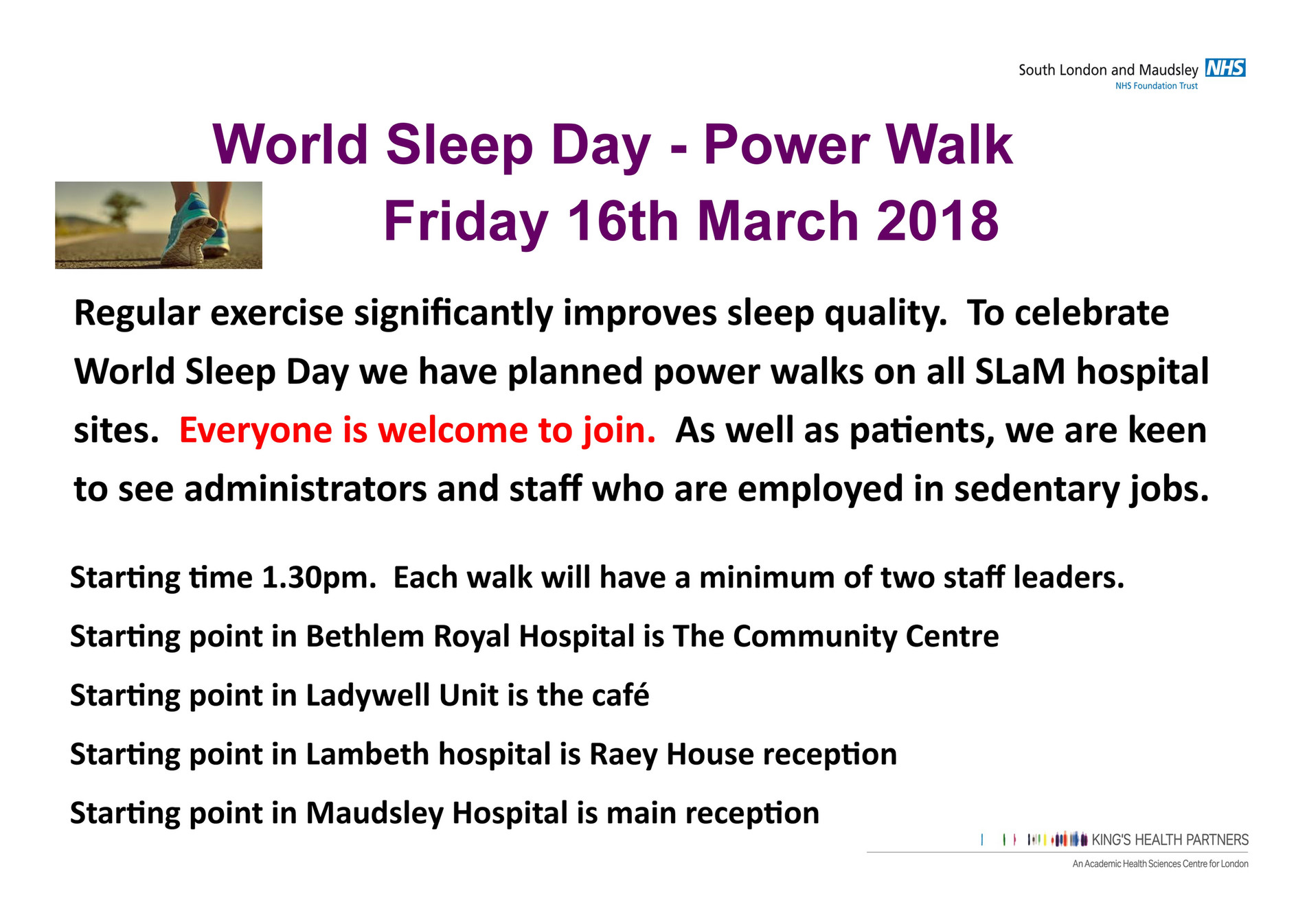 South London and Maudsley NHS
NHS Foundation Trust

World Sleep Day - Power Walk
Friday 16th March 2018

Regular exercise significantly improves sleep quality. To celebrate World Sleep Day we have planned power walks on all SLaM hospital sites. Everyone is welcome to join. As well as patients, we are keen to see administrators and staff who are employed in sedentary jobs.

Starting time 1.30pm. Each walk will have a minimum of two staff leaders.

Starting point in Bethlem Royal Hospital is The Community Centre

Starting point in Ladywell Unit is the café

Starting point in Lambeth hospital is Raey House reception

Starting point in Maudsley Hospital is main reception

KING'S HEALTH PARTNERS
An Academic Health Sciences Centre for London